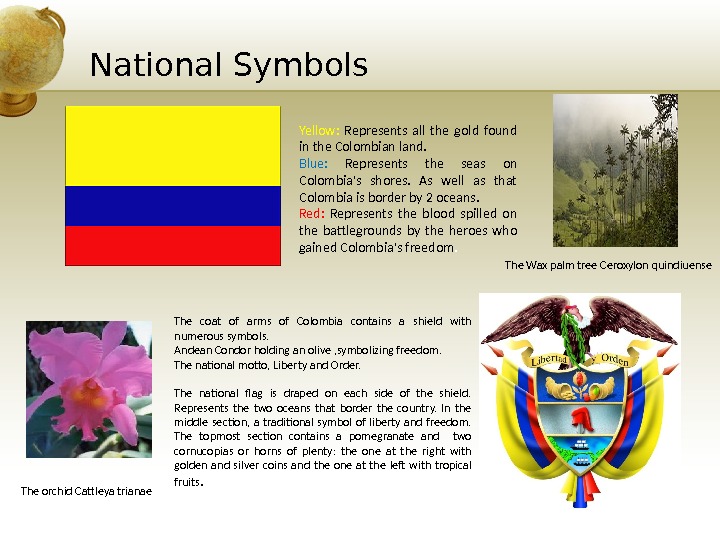 National Symbols

Yellow: Represents all the gold found in the Colombian land.
Blue: Represents the seas on Colombia's shores. As well as that Colombia is border by 2 oceans.
Red: Represents the blood spilled on the battlegrounds by the heroes who gained Colombia's freedom.

The Wax palm tree Ceroxylon quindiuense

The coat of arms of Colombia contains a shield with numerous symbols.
Andean Condor holding an olive ,symbolizing freedom.
The national motto, Liberty and Order.

The national flag is draped on each side of the shield. Represents the two oceans that border the country. In the middle section, a traditional symbol of liberty and freedom. The topmost section contains a pomegranate and two cornucopias or horns of plenty: the one at the right with golden and silver coins and the one at the left with tropical fruits.

Libertad y Orden

The orchid Cattleya trianae